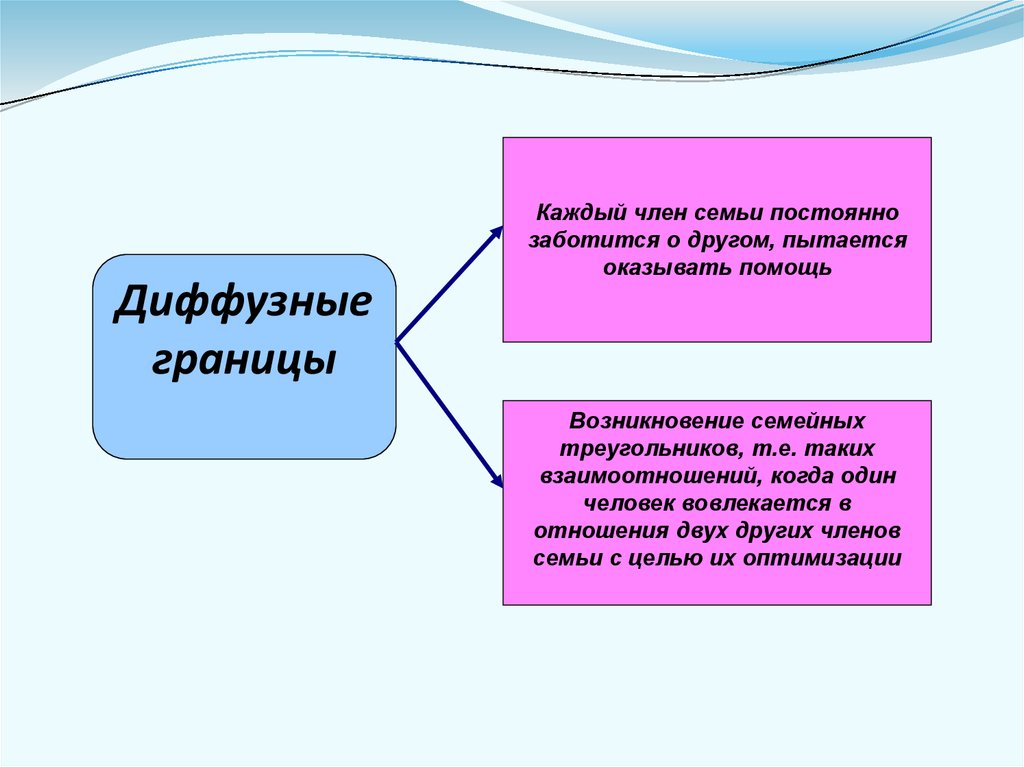 Диффузные границы

Каждый член семьи постоянно заботится о другом, пытается оказывать помощь

Возникновение семейных треугольников, т.е. таких взаимоотношений, когда один человек вовлекается в отношения двух других членов семьи с целью их оптимизации